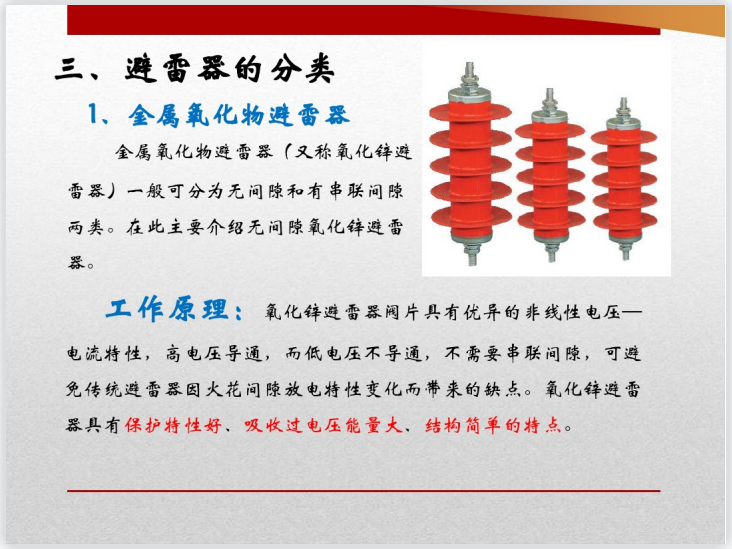 三、避雷器的分类

1、金属氧化物避雷器

金属氧化物避雷器（又称氧化锌避雷器）一般可分为无间隙和有串联间隙两类。在此主要介绍无间隙氧化锌避雷器。

工作原理：氧化锌避雷器阀片具有优异的非线性电压—电流特性，高电压导通，而低电压不导通，不需要串联间隙，可避免传统避雷器因火花间隙放电特性变化而带来的缺点。氧化锌避雷器具有保护特性好、吸收过电压能量大、结构简单的特点。